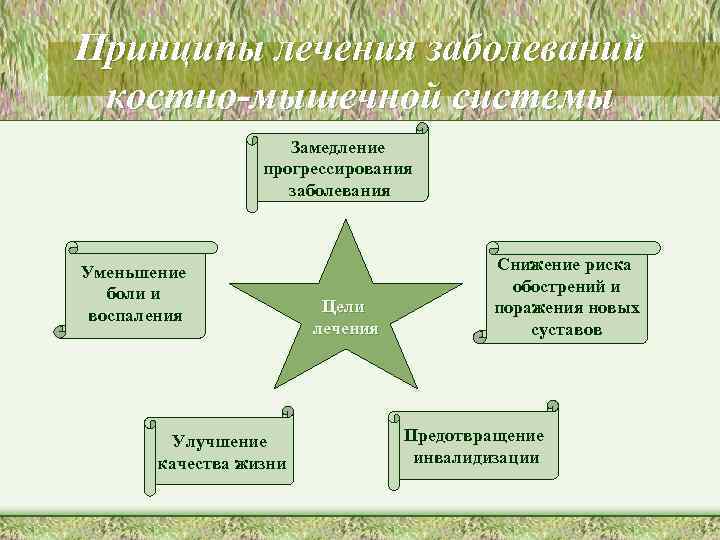 Принципы лечения заболеваний костно-мышечной системы

Замедление прогрессирования заболевания

Уменьшение боли и воспаления

Цели лечения

Снижение риска обострений и поражения новых суставов

Улучшение качества жизни

Предотвращение инвалидизации